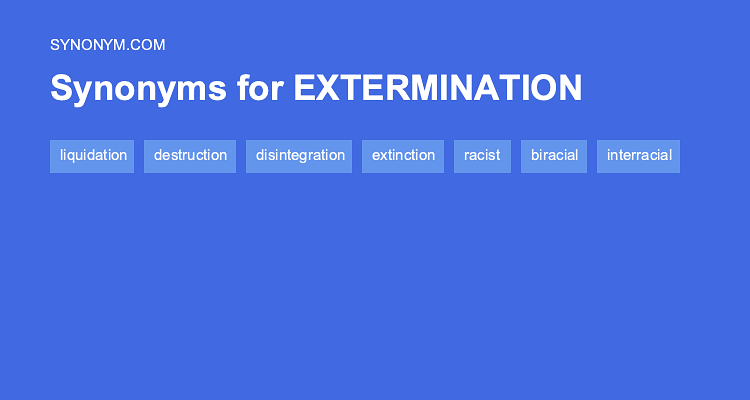 SYNONYM.COM

Synonyms for EXTERMINATION

liquidation destruction disintegration extinction racist biracial interracial